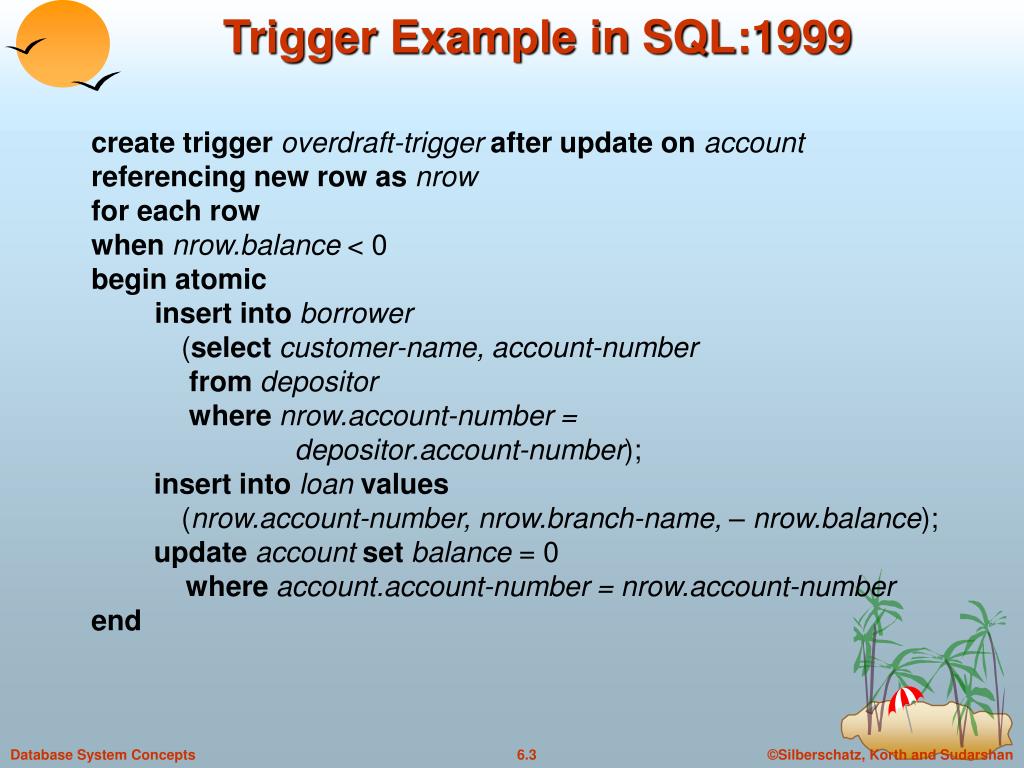 Trigger Example in SQL:1999

create trigger overdraft-trigger after update on account
referencing new row as nrow
for each row
when nrow.balance < 0
begin atomic
insert into borrower
(select customer-name, account-number
from depositor
where nrow.account-number =
depositor.account-number);
insert into loan values
(nrow.account-number, nrow.branch-name, – nrow.balance);
update account set balance = 0
where account.account-number = nrow.account-number
end

Database System Concepts 6.3 ©Silberschatz, Korth and Sudarshan